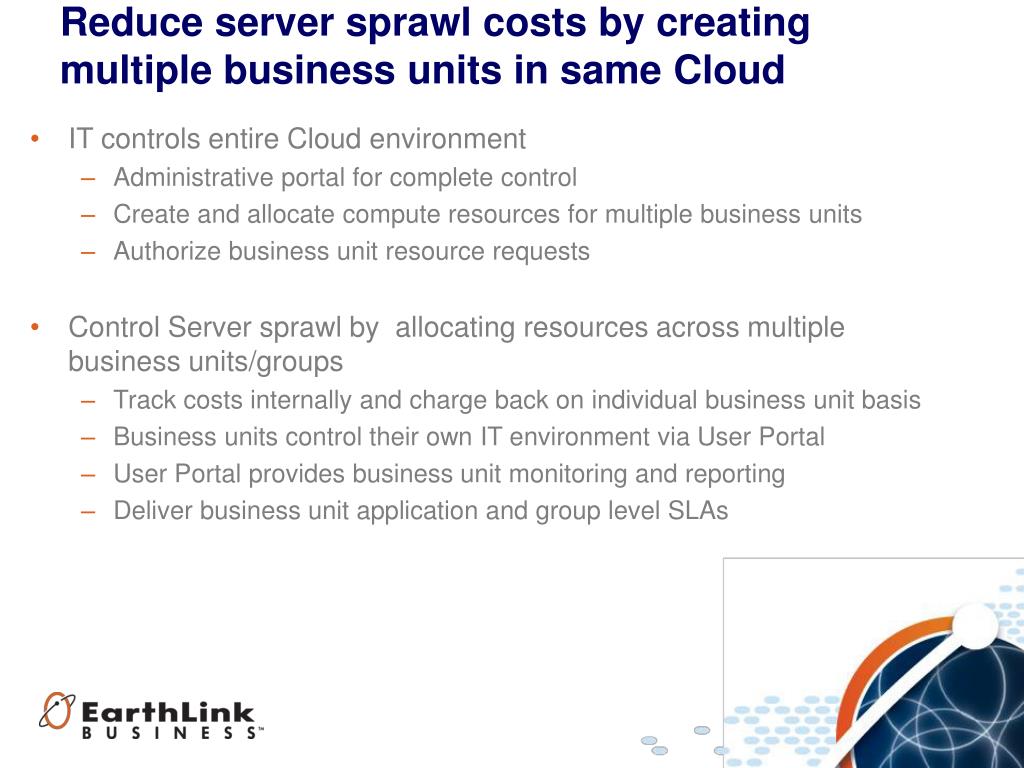 Reduce server sprawl costs by creating multiple business units in same Cloud

• IT controls entire Cloud environment
– Administrative portal for complete control
– Create and allocate compute resources for multiple business units
– Authorize business unit resource requests

• Control Server sprawl by allocating resources across multiple business units/groups
– Track costs internally and charge back on individual business unit basis
– Business units control their own IT environment via User Portal
– User Portal provides business unit monitoring and reporting
– Deliver business unit application and group level SLAs

EarthLink BUSINESS™